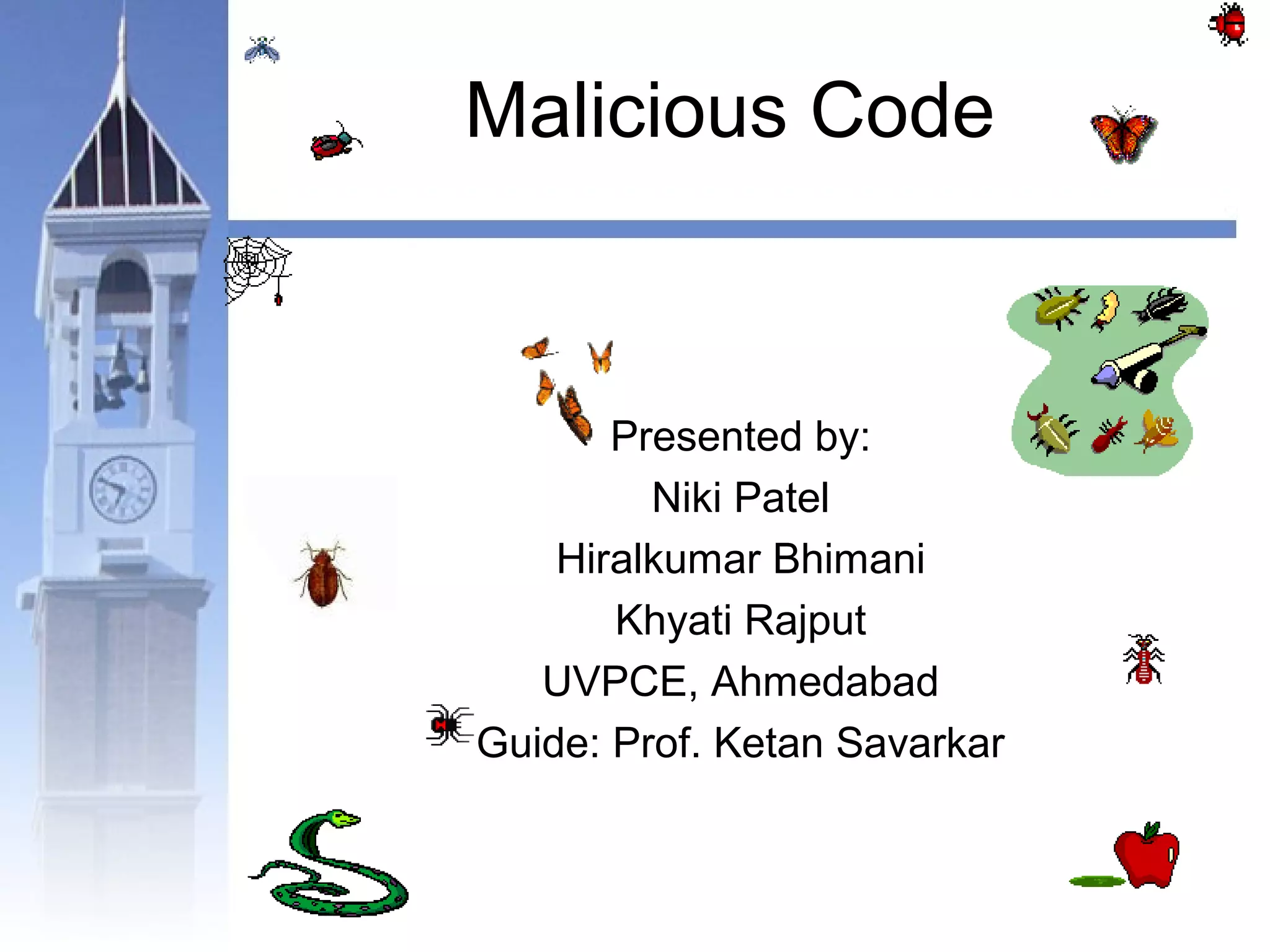 Malicious Code

Presented by:
Niki Patel
Hiralkumar Bhimani
Khyati Rajput
UVPCE, Ahmedabad
Guide: Prof. Ketan Savarkar